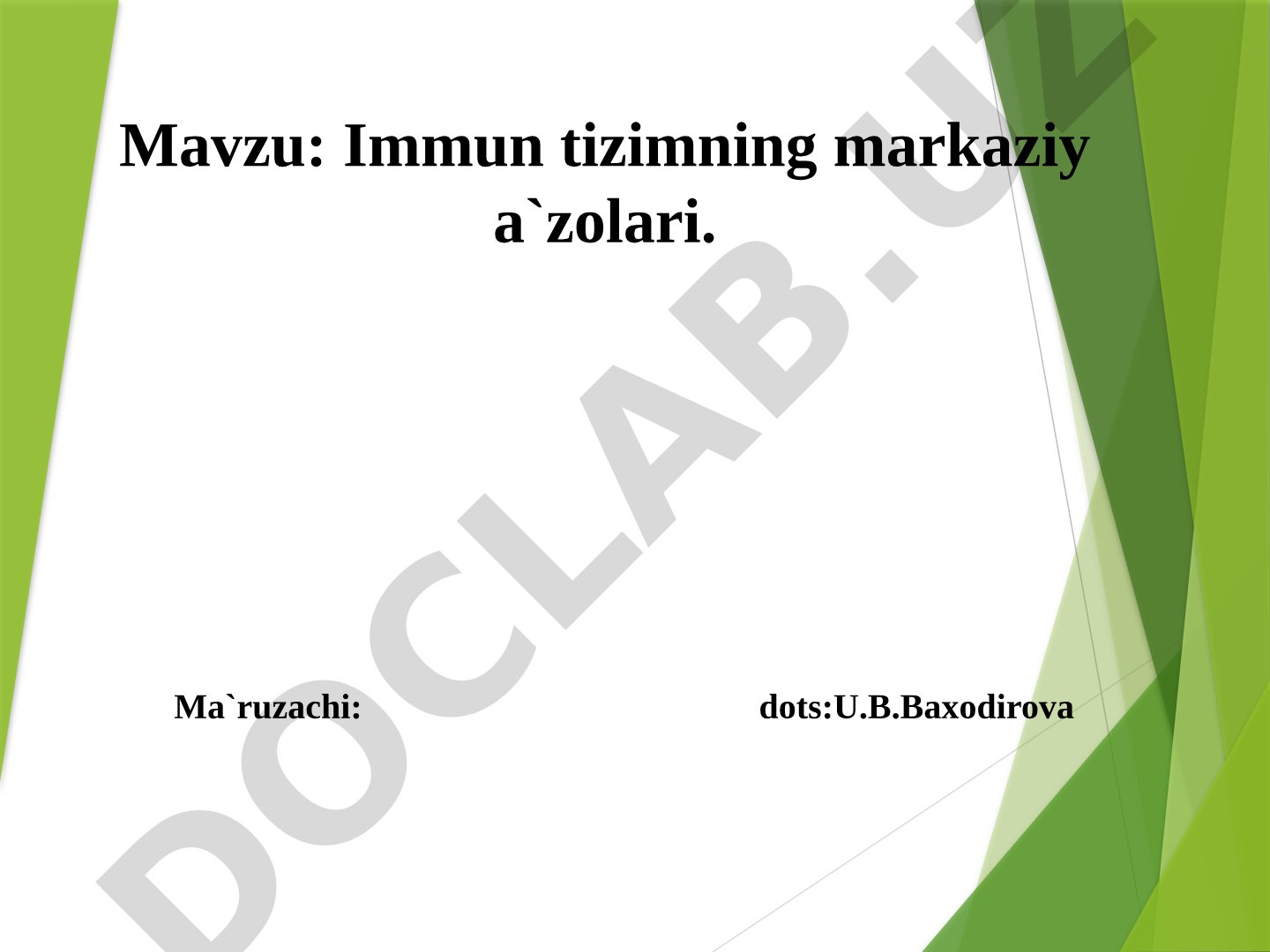 Mavzu: Immun tizimning markaziy a`zolari.

Ma`ruzachi: dots:U.B.Baxodirova

DOCLAB.UZ